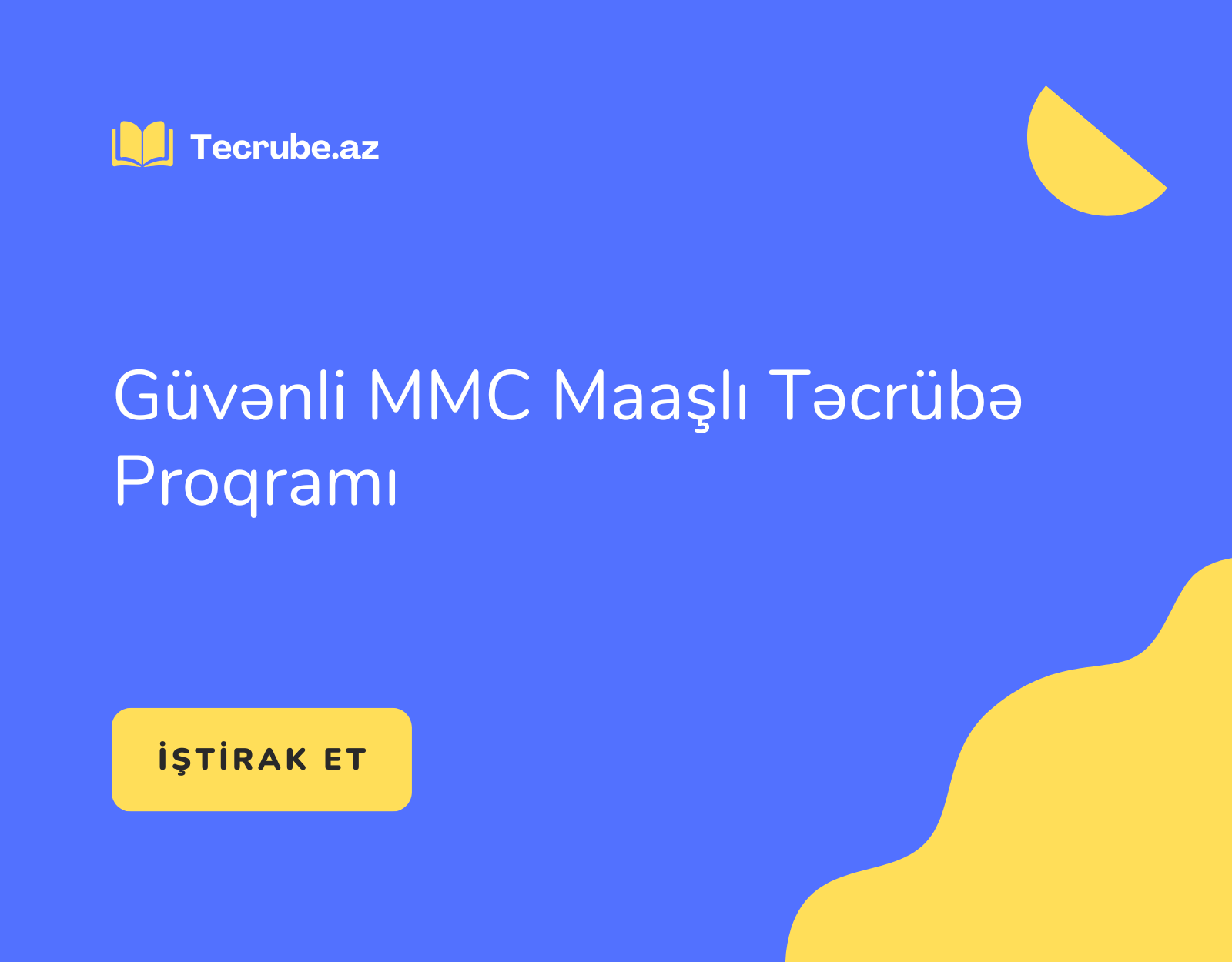 Tecrube.az

Güvənli MMC Maaşlı Təcrübə Proqramı

İŞTİRAK ET